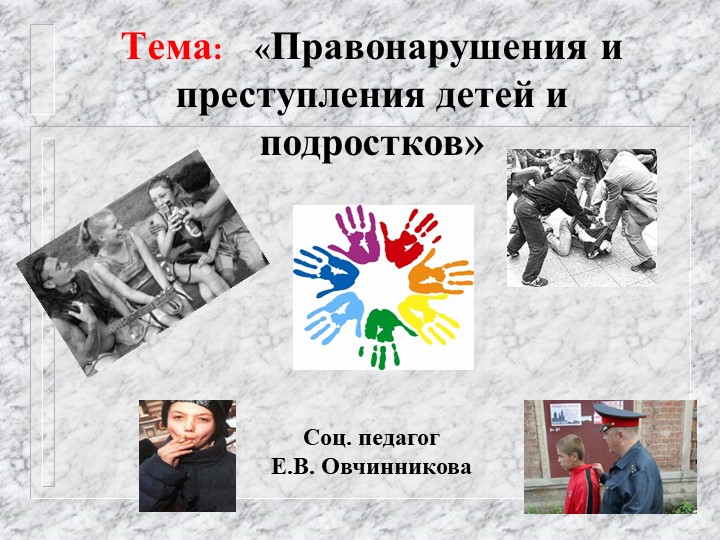 Тема: «Правонарушения и преступления детей и подростков»

Соц. педагог
Е.В. Овчинникова